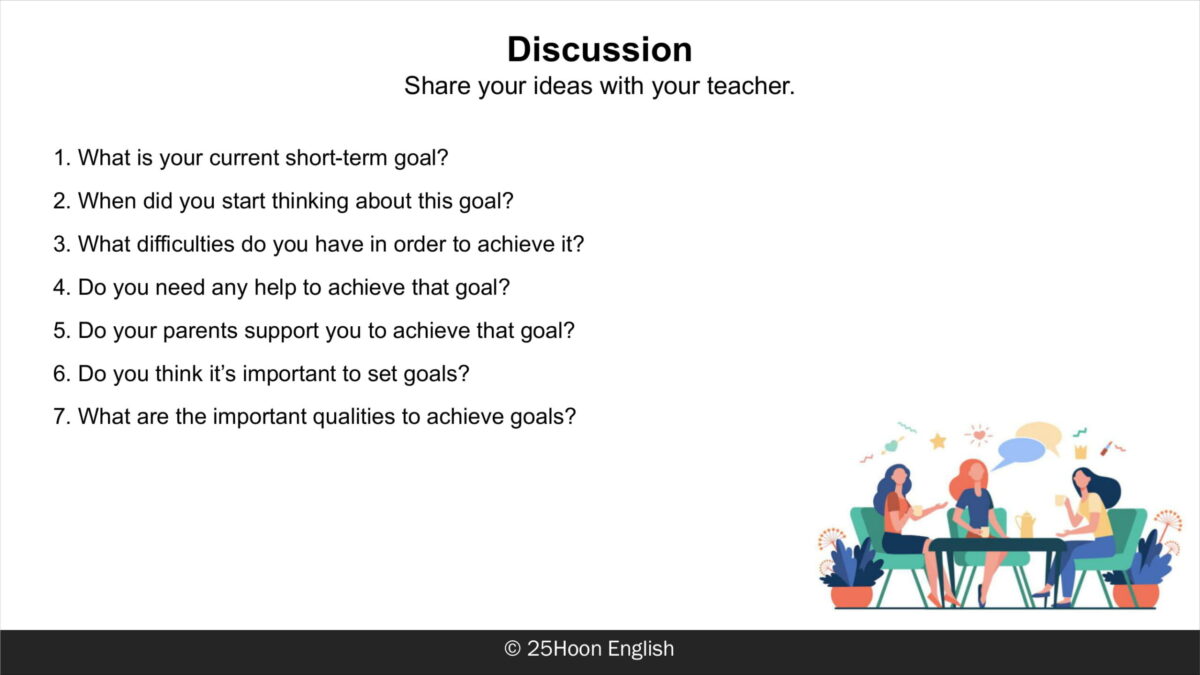 Discussion
Share your ideas with your teacher.

1. What is your current short-term goal?
2. When did you start thinking about this goal?
3. What difficulties do you have in order to achieve it?
4. Do you need any help to achieve that goal?
5. Do your parents support you to achieve that goal?
6. Do you think it's important to set goals?
7. What are the important qualities to achieve goals?

© 25Hoon English